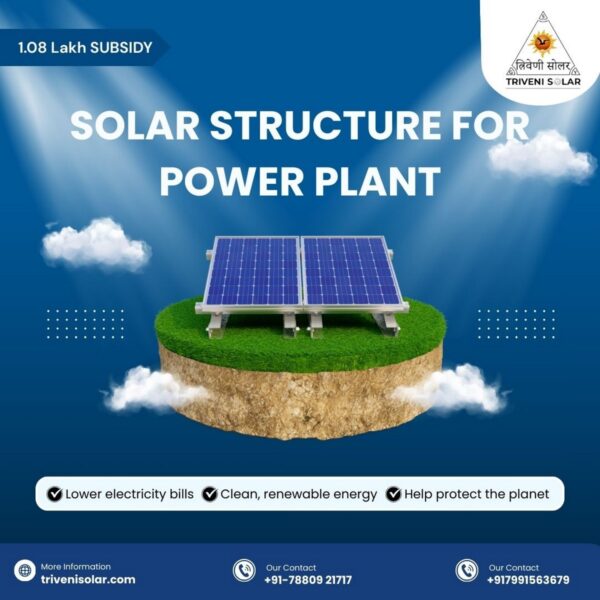 1.08 Lakh SUBSIDY

त्रिवेणी सोलर
TRIVENI SOLAR

SOLAR STRUCTURE FOR POWER PLANT

Lower electricity bills Clean, renewable energy Help protect the planet

More Information
trivenisolar.com

Our Contact
+91-78809 21717

Our Contact
+917991563679